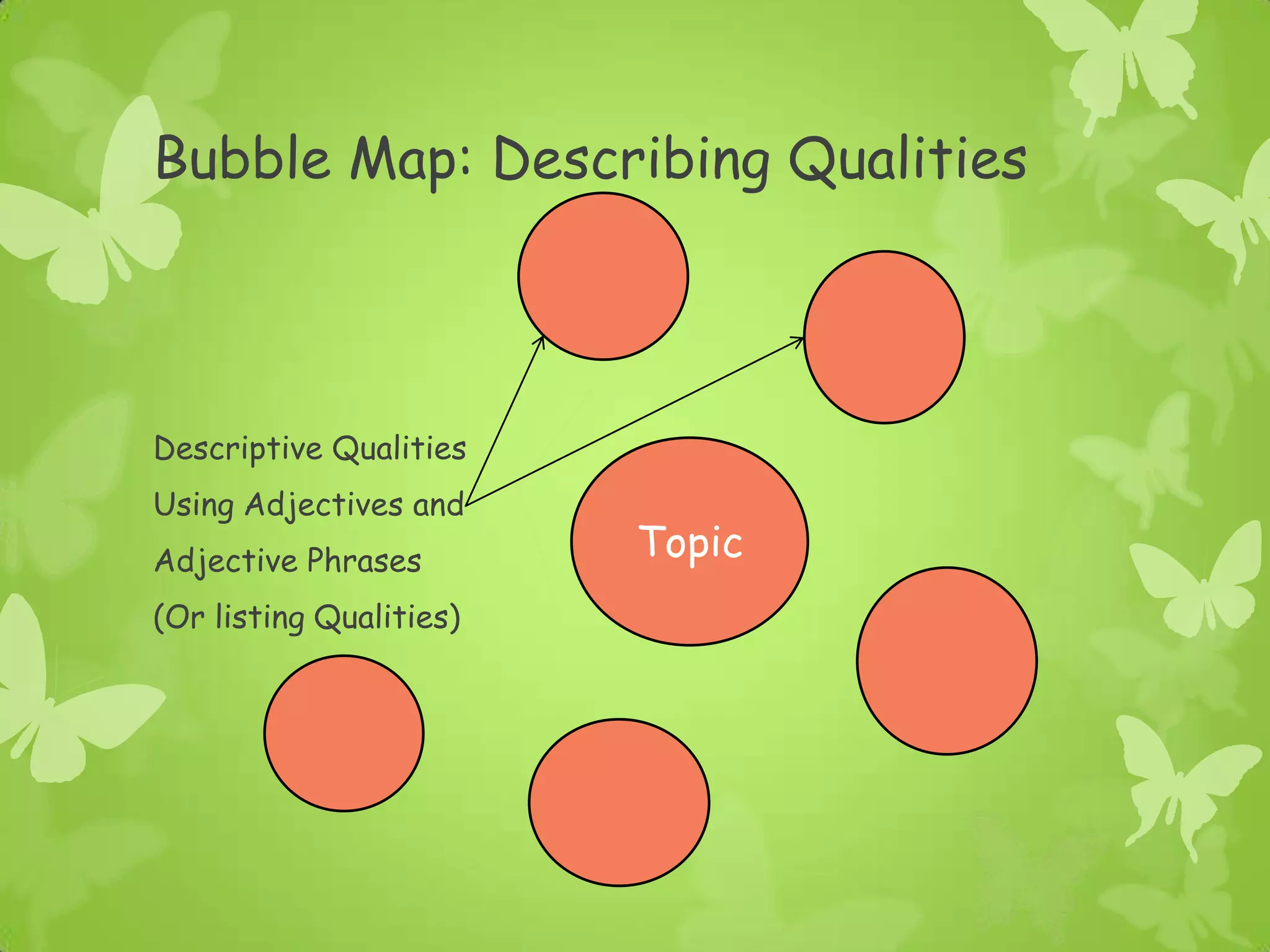 Bubble Map: Describing Qualities

Descriptive Qualities Using Adjectives and Adjective Phrases (Or listing Qualities)

Topic